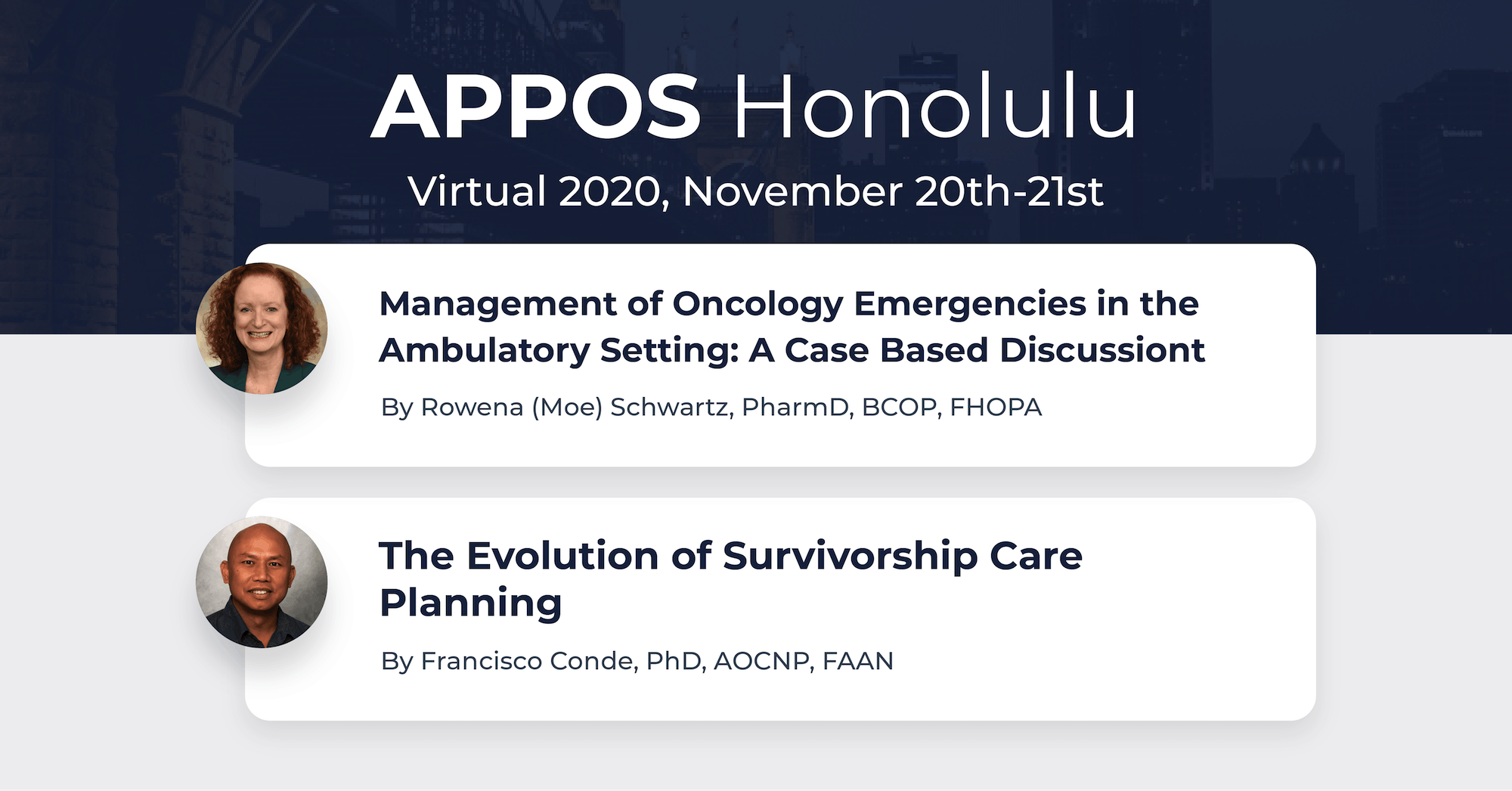 APPOS Honolulu

Virtual 2020, November 20th-21st

Management of Oncology Emergencies in the Ambulatory Setting: A Case Based Discussion

By Rowena (Moe) Schwartz, PharmD, BCOP, FHOPA

The Evolution of Survivorship Care Planning

By Francisco Conde, PhD, AOCNP, FAAN